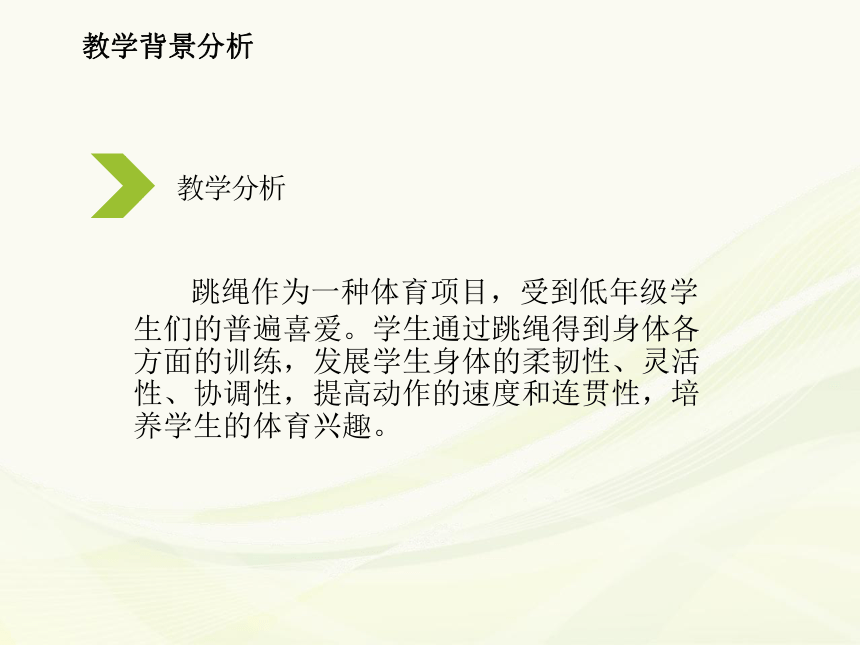 教学背景分析

教学分析

跳绳作为一种体育项目，受到低年级学生们的普遍喜爱。学生通过跳绳得到身体各方面的训练，发展学生身体的柔韧性、灵活性、协调性，提高动作的速度和连贯性，培养学生的体育兴趣。